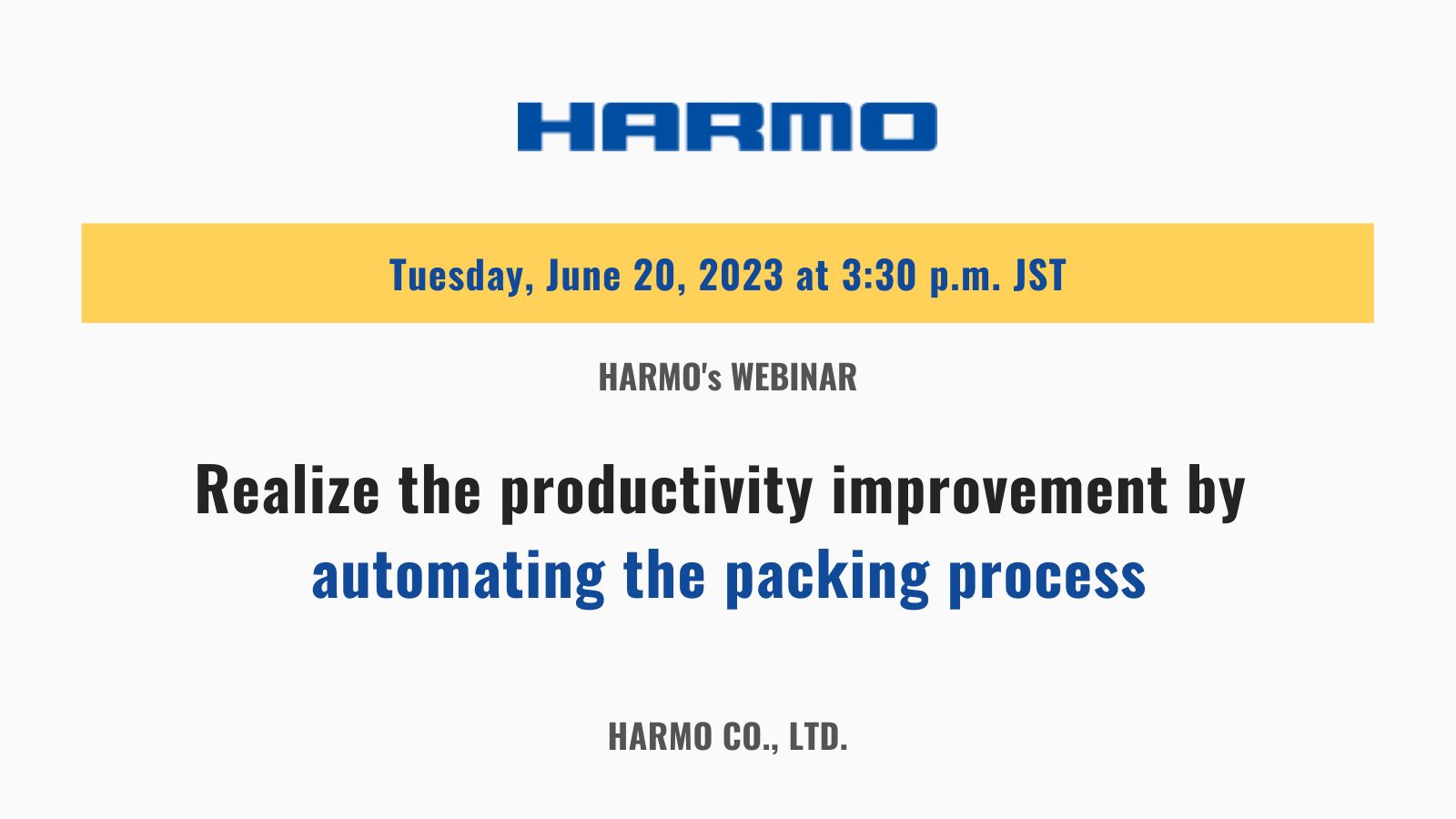 HARMO

Tuesday, June 20, 2023 at 3:30 p.m. JST

HARMO's WEBINAR

Realize the productivity improvement by automating the packing process

HARMO CO., LTD.